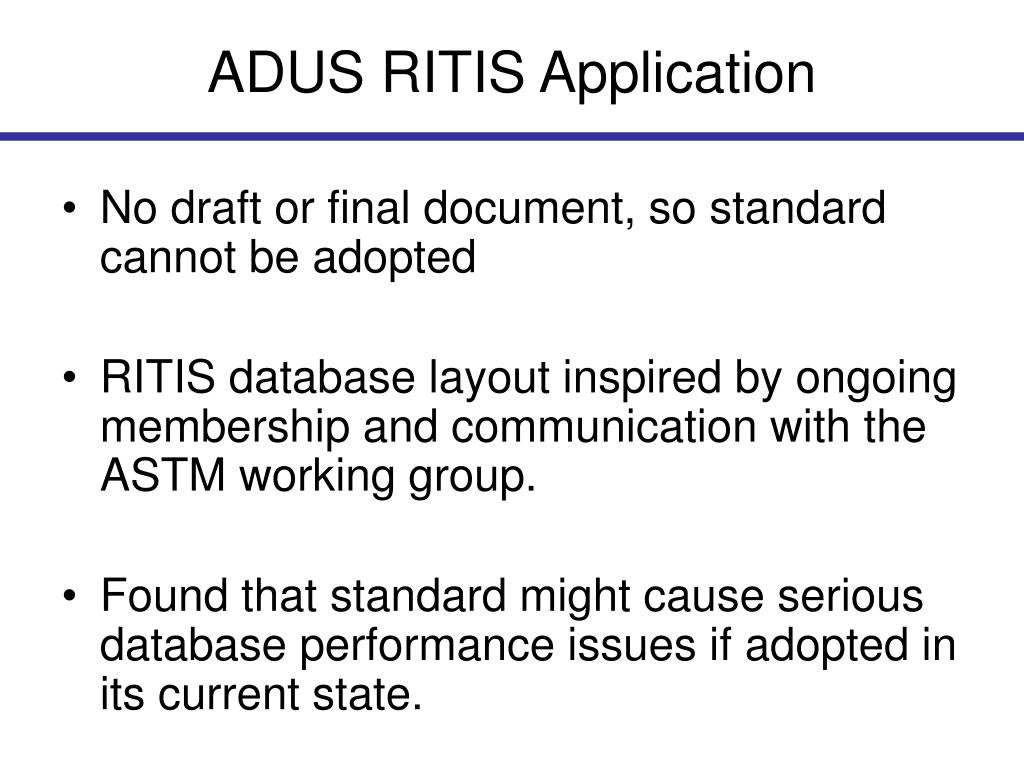 ADUS RITIS Application

• No draft or final document, so standard cannot be adopted

• RITIS database layout inspired by ongoing membership and communication with the ASTM working group.

• Found that standard might cause serious database performance issues if adopted in its current state.